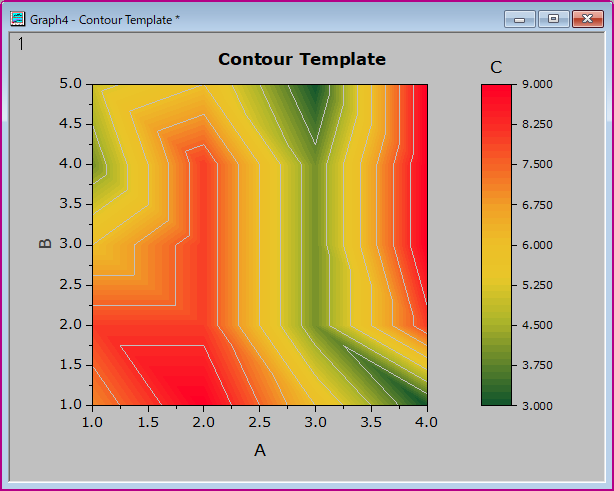 Graph4 - Contour Template *

1

Contour Template

B

5.0
4.5
4.0
3.5
3.0
2.5
2.0
1.5
1.0

1.0 1.5 2.0 2.5 3.0 3.5 4.0

A

C

9.000
8.250
7.500
6.750
6.000
5.250
4.500
3.750
3.000